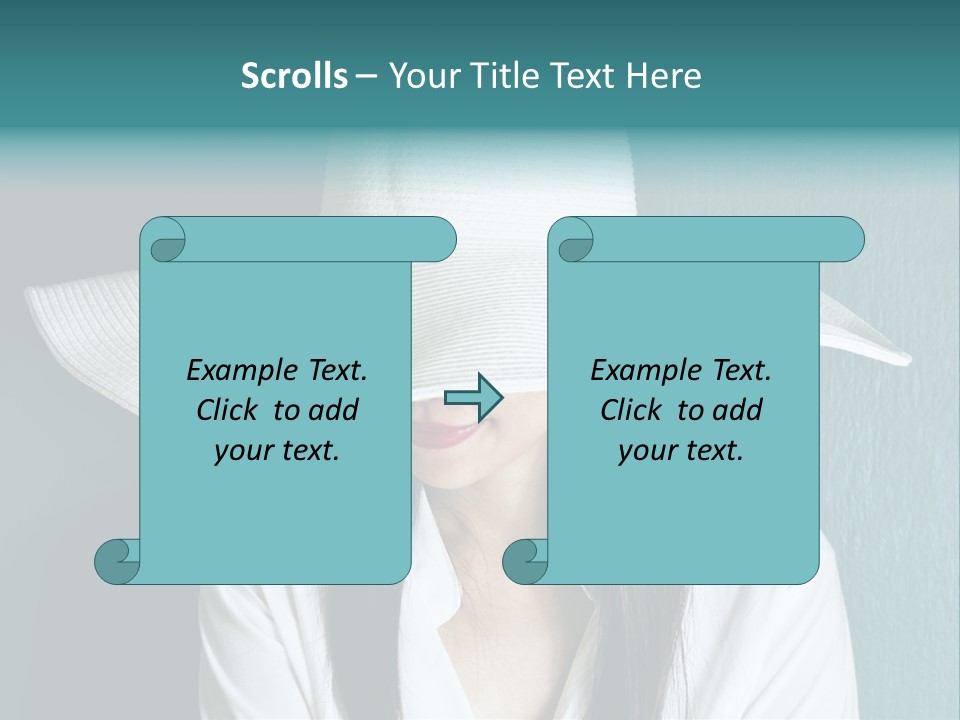 Scrolls – Your Title Text Here

Example Text. Click to add your text.

Example Text. Click to add your text.